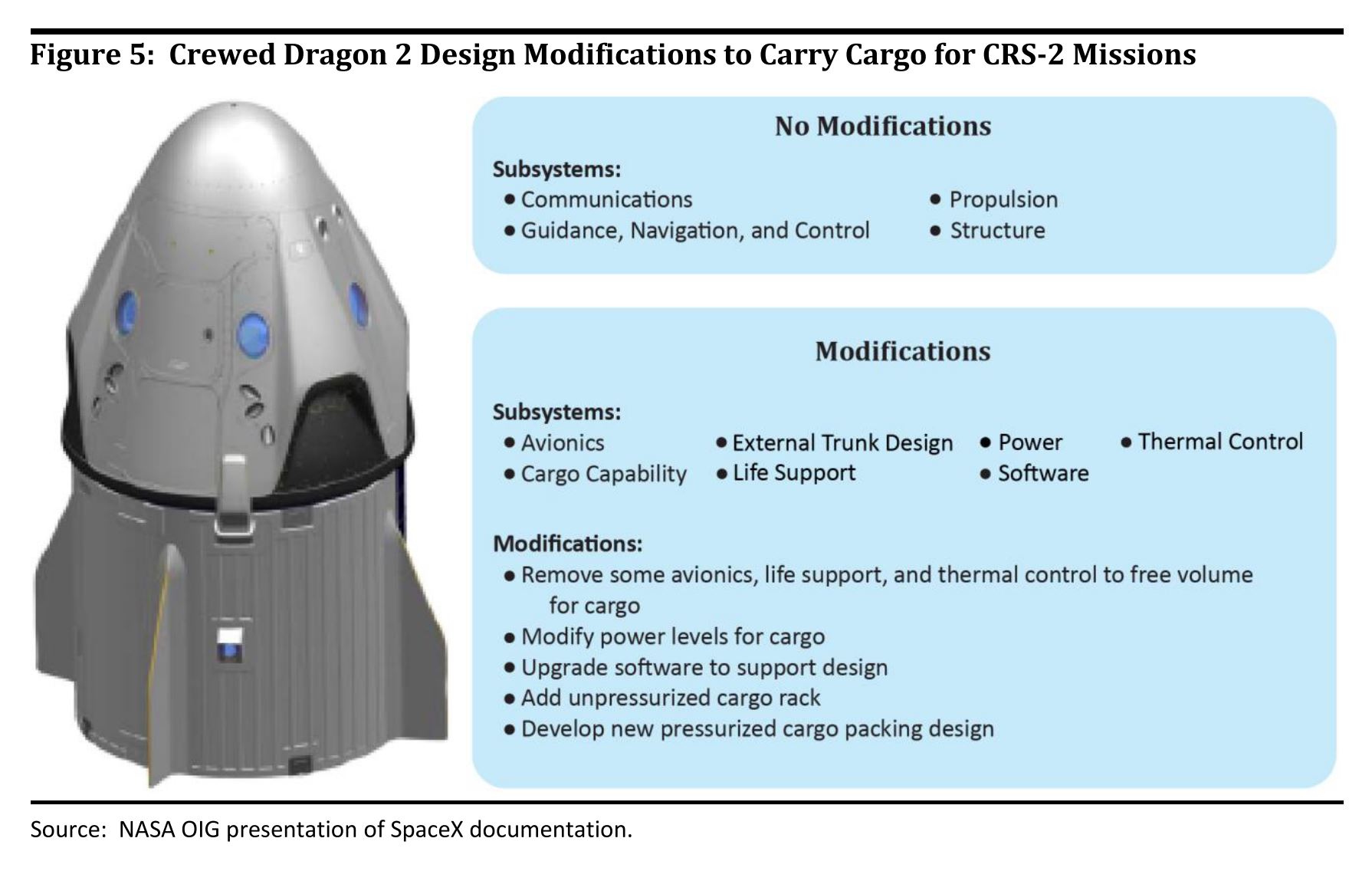 Figure 5: Crewed Dragon 2 Design Modifications to Carry Cargo for CRS-2 Missions

No Modifications

Subsystems:
• Communications
• Guidance, Navigation, and Control
• Propulsion
• Structure

Modifications

Subsystems:
• Avionics
• Cargo Capability
• External Trunk Design
• Life Support
• Power
• Software
• Thermal Control

Modifications:
• Remove some avionics, life support, and thermal control to free volume for cargo
• Modify power levels for cargo
• Upgrade software to support design
• Add unpressurized cargo rack
• Develop new pressurized cargo packing design

Source: NASA OIG presentation of SpaceX documentation.